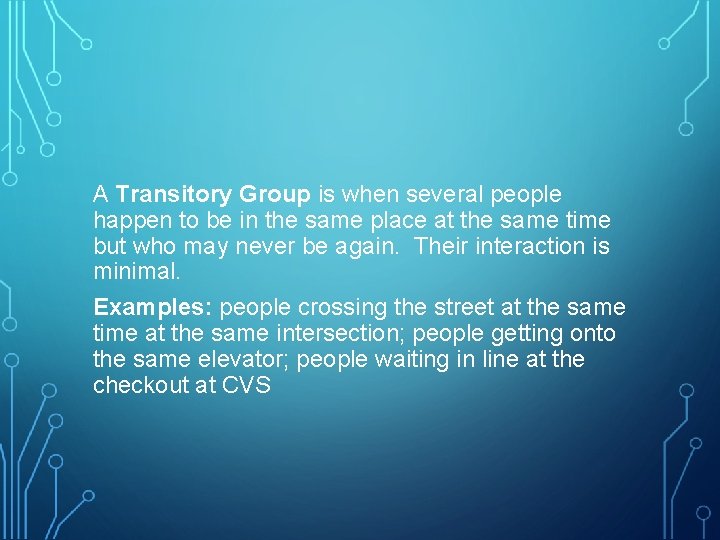 A Transitory Group is when several people happen to be in the same place at the same time but who may never be again.  Their interaction is minimal.

Examples: people crossing the street at the same time at the same intersection; people getting onto the same elevator; people waiting in line at the checkout at CVS